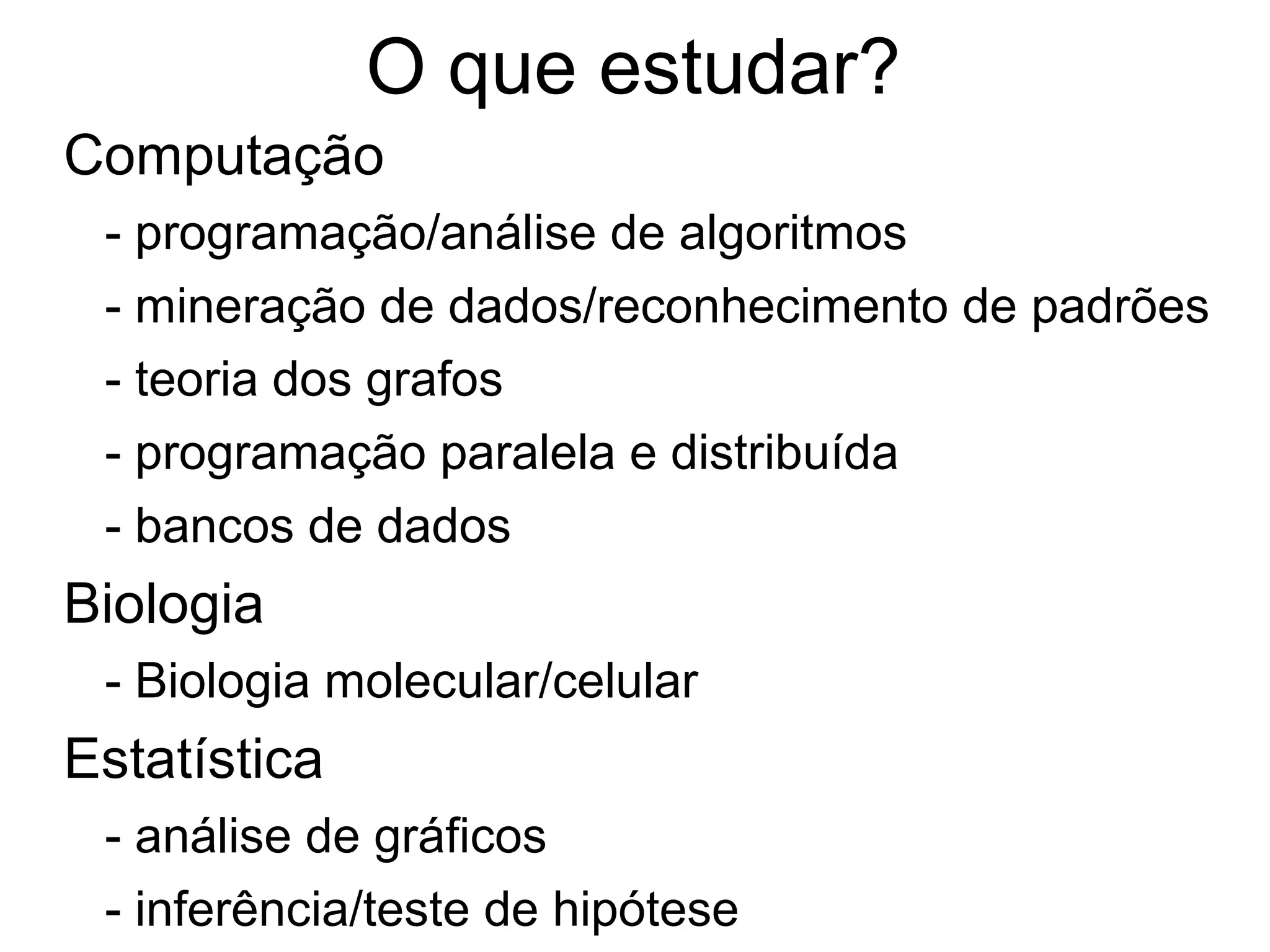 O que estudar?

Computação

- programação/análise de algoritmos

- mineração de dados/reconhecimento de padrões

- teoria dos grafos

- programação paralela e distribuída

- bancos de dados

Biologia

- Biologia molecular/celular

Estatística

- análise de gráficos

- inferência/teste de hipótese